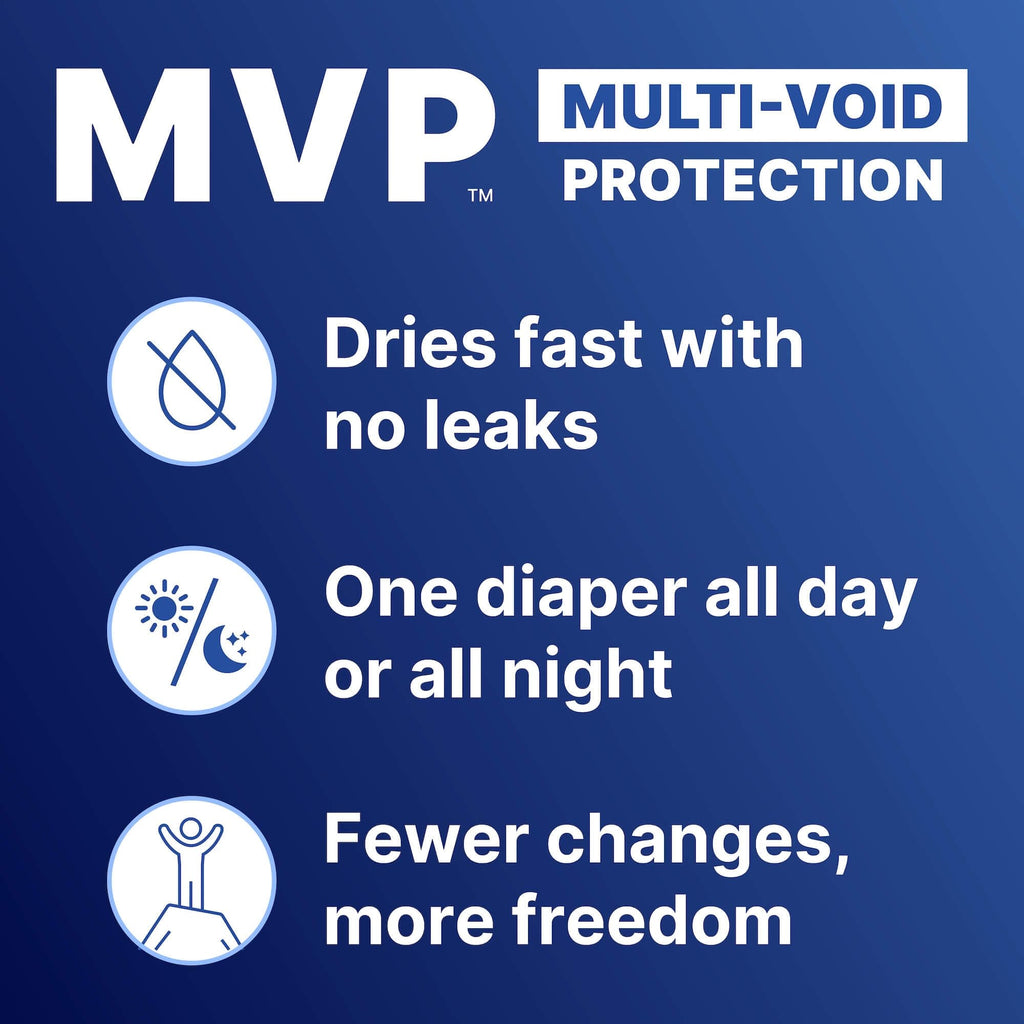 MVP™ MULTI-VOID PROTECTION

Dries fast with no leaks

One diaper all day or all night

Fewer changes, more freedom